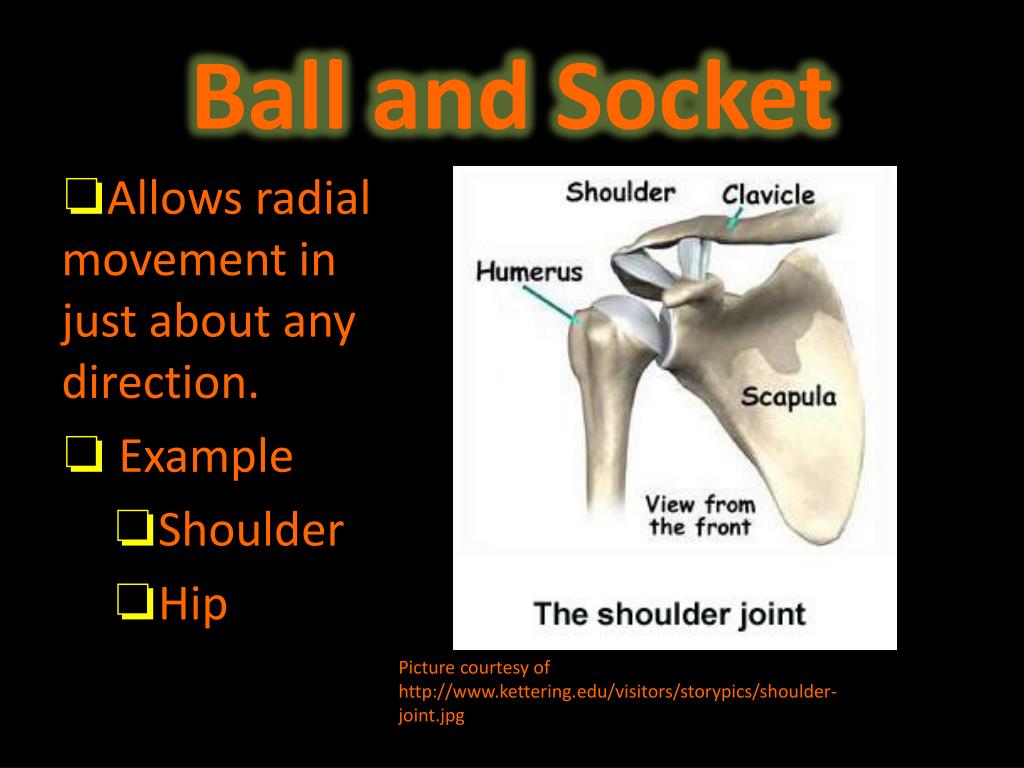 Ball and Socket

❑Allows radial movement in just about any direction.

❑ Example

❑Shoulder

❑Hip

Shoulder
Clavicle
Humerus
Scapula
View from the front
The shoulder joint

Picture courtesy of http://www.kettering.edu/visitors/storypics/shoulder-joint.jpg